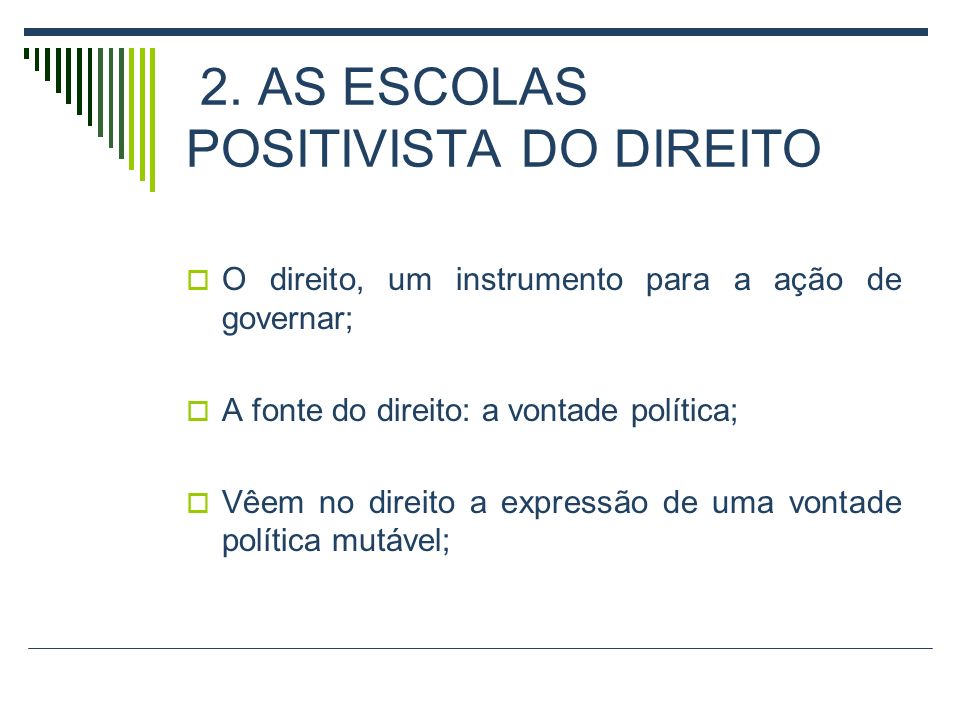 2. AS ESCOLAS POSITIVISTA DO DIREITO

O direito, um instrumento para a ação de governar;

A fonte do direito: a vontade política;

Vêem no direito a expressão de uma vontade política mutável;